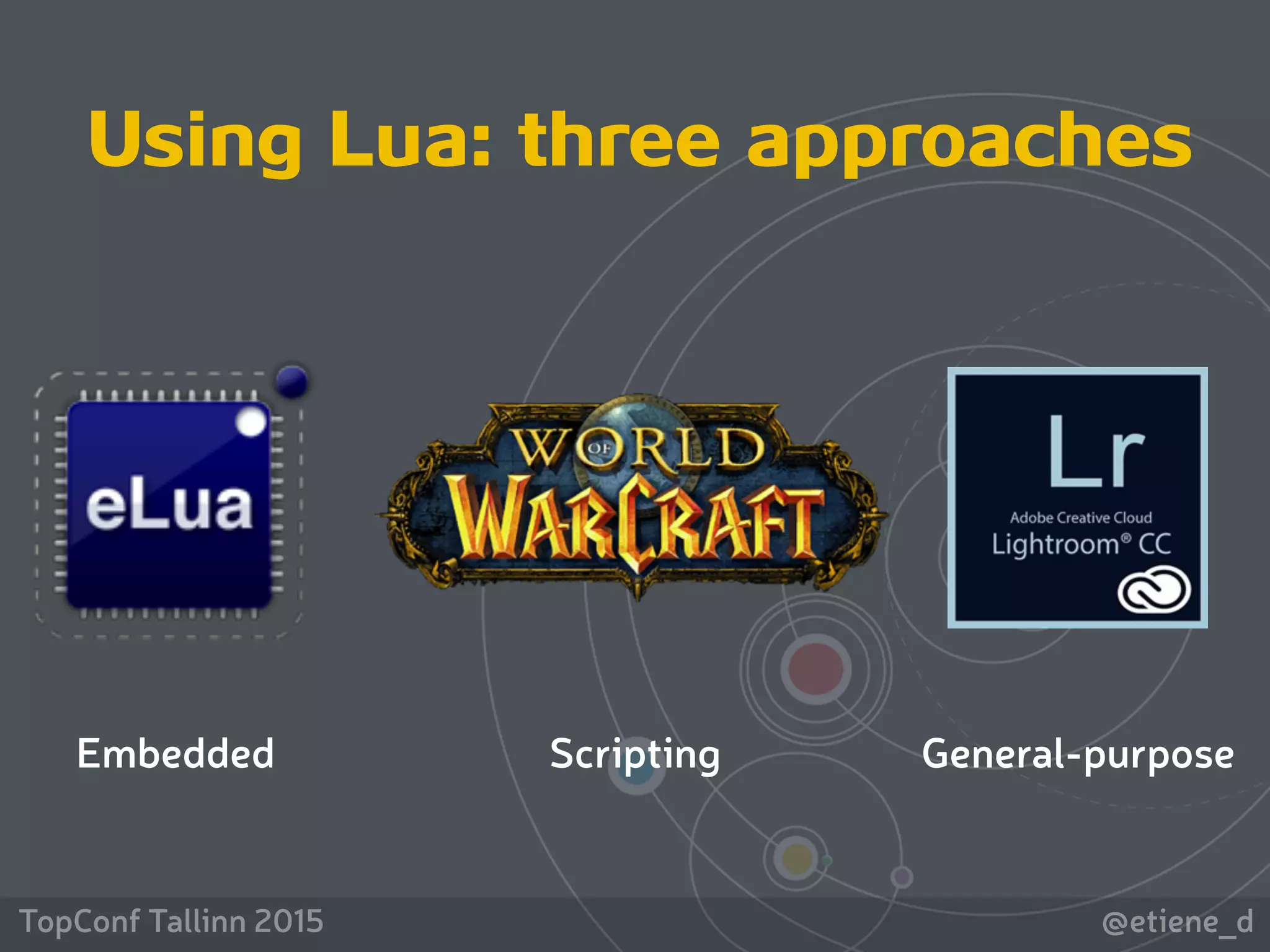 Using Lua: three approaches

eLua

WORLD OF WARCRAFT

Lr
Adobe Creative Cloud
Lightroom® CC

Embedded

Scripting

General-purpose

TopConf Tallinn 2015

@etiene_d